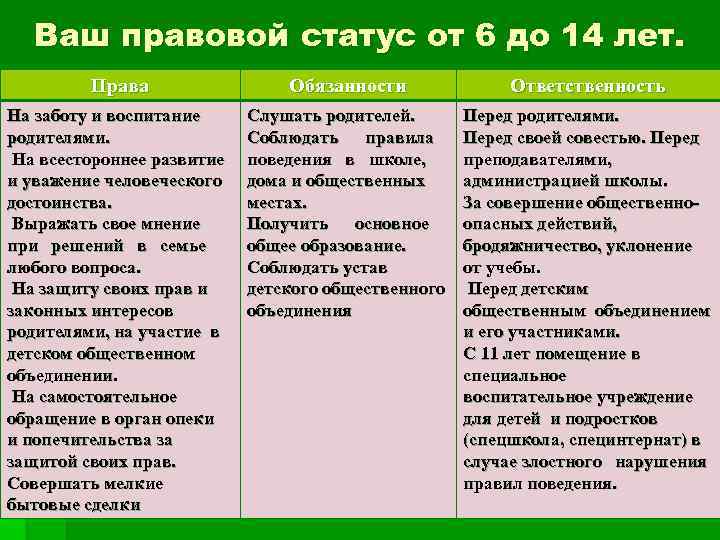 Ваш правовой статус от 6 до 14 лет.

| Права | Обязанности | Ответственность |
|---|---|---|
| На заботу и воспитание родителями. На всестороннее развитие и уважение человеческого достоинства. Выражать свое мнение при решений в семье любого вопроса. На защиту своих прав и законных интересов родителями, на участие в детском общественном объединении. На самостоятельное обращение в орган опеки и попечительства за защитой своих прав. Совершать мелкие бытовые сделки | Слушать родителей. Соблюдать правила поведения в школе, дома и общественных местах. Получить основное общее образование. Соблюдать устав детского общественного объединения | Перед родителями. Перед своей совестью. Перед преподавателями, администрацией школы. За совершение общественно-опасных действий, бродяжничество, уклонение от учебы. Перед детским общественным объединением и его участниками. С 11 лет помещение в специальное воспитательное учреждение для детей и подростков (спецшкола, специнтернат) в случае злостного нарушения правил поведения. |